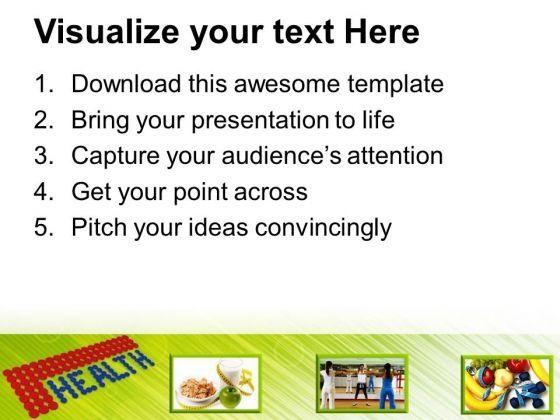 Visualize your text Here

1. Download this awesome template
2. Bring your presentation to life
3. Capture your audience's attention
4. Get your point across
5. Pitch your ideas convincingly

HEALTH